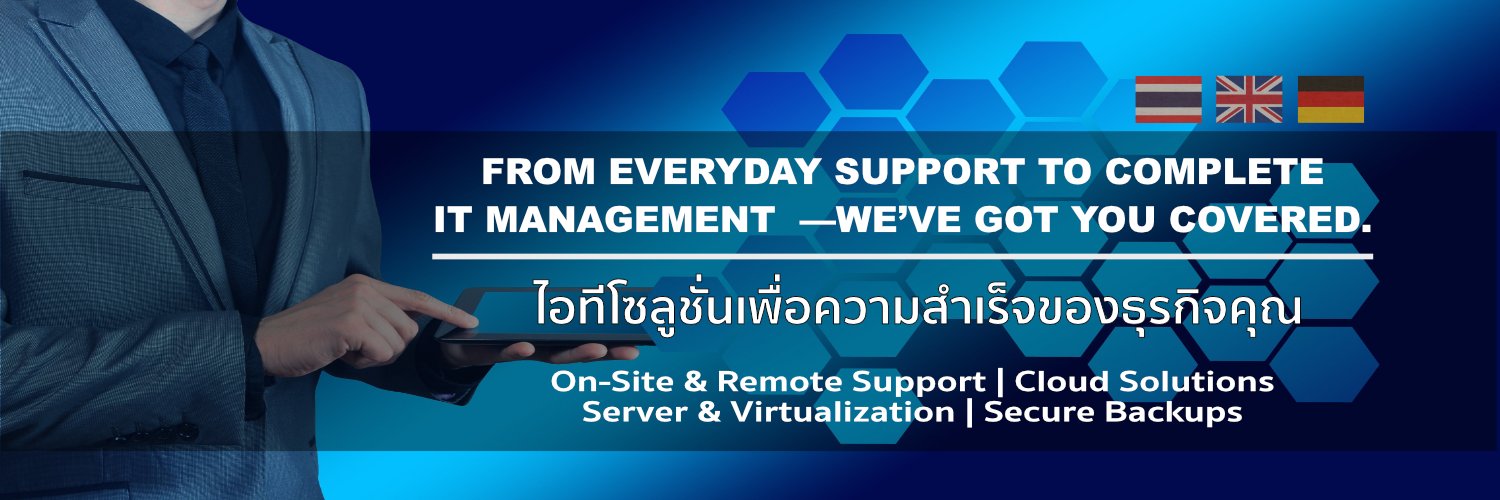 FROM EVERYDAY SUPPORT TO COMPLETE IT MANAGEMENT —WE'VE GOT YOU COVERED.

ไอทีโซลูชั่นเพื่อความสำเร็จของธุรกิจคุณ

On-Site & Remote Support | Cloud Solutions
Server & Virtualization | Secure Backups